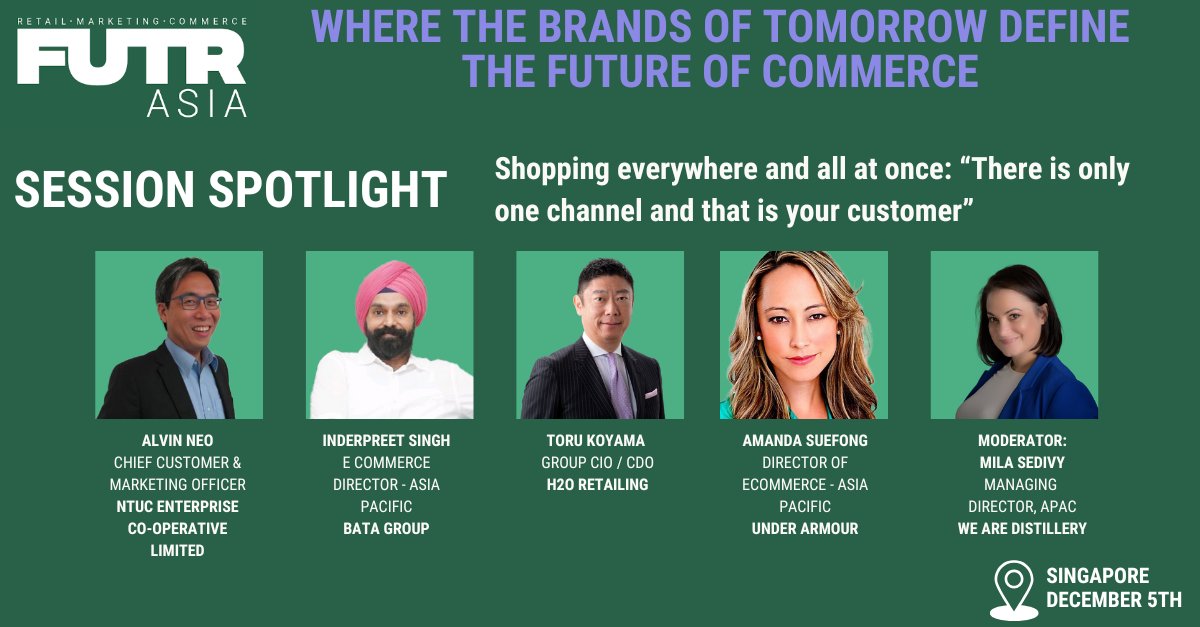 RETAIL·MARKETING·COMMERCE
FUTR
ASIA

WHERE THE BRANDS OF TOMORROW DEFINE THE FUTURE OF COMMERCE

SESSION SPOTLIGHT

Shopping everywhere and all at once: “There is only one channel and that is your customer”

ALVIN NEO
CHIEF CUSTOMER & MARKETING OFFICER
NTUC ENTERPRISE CO-OPERATIVE LIMITED

INDERPREET SINGH
E COMMERCE DIRECTOR - ASIA PACIFIC
BATA GROUP

TORU KOYAMA
GROUP CIO / CDO
H2O RETAILING

AMANDA SUEFONG
DIRECTOR OF ECOMMERCE - ASIA PACIFIC
UNDER ARMOUR

MODERATOR:
MILA SEDIVY
MANAGING DIRECTOR, APAC
WE ARE DISTILLERY

SINGAPORE
DECEMBER 5TH